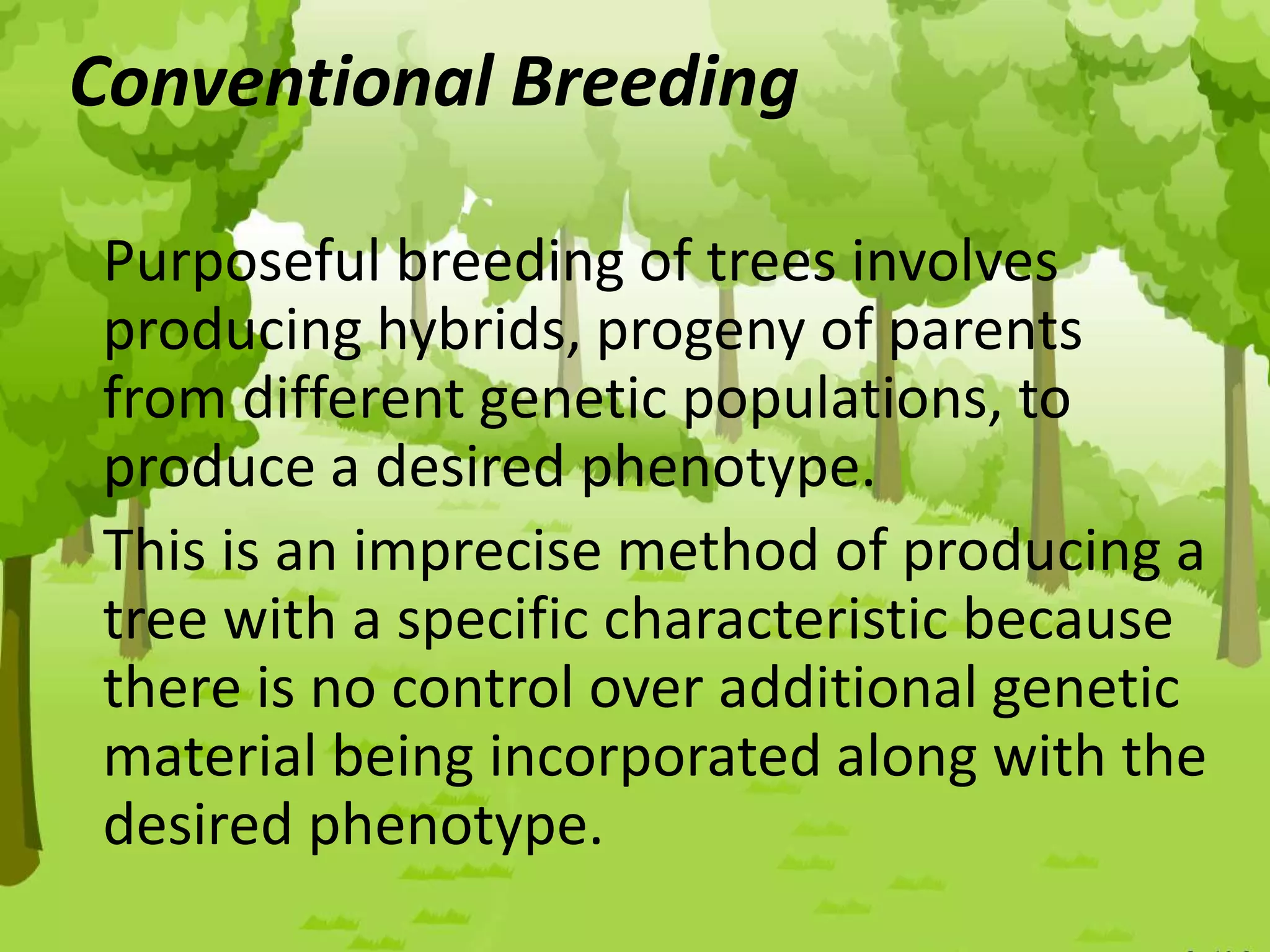 Conventional Breeding

Purposeful breeding of trees involves producing hybrids, progeny of parents from different genetic populations, to produce a desired phenotype.

This is an imprecise method of producing a tree with a specific characteristic because there is no control over additional genetic material being incorporated along with the desired phenotype.